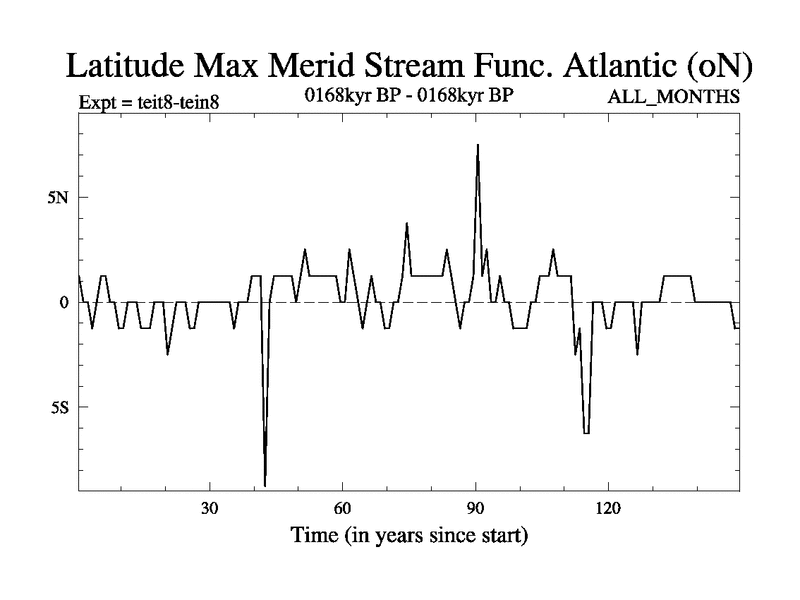 Latitude Max Merid Stream Func. Atlantic (oN)

Expt = teit8-tein8

0168kyr BP - 0168kyr BP

ALL_MONTHS

5N

0

5S

30

60

90

120

Time (in years since start)